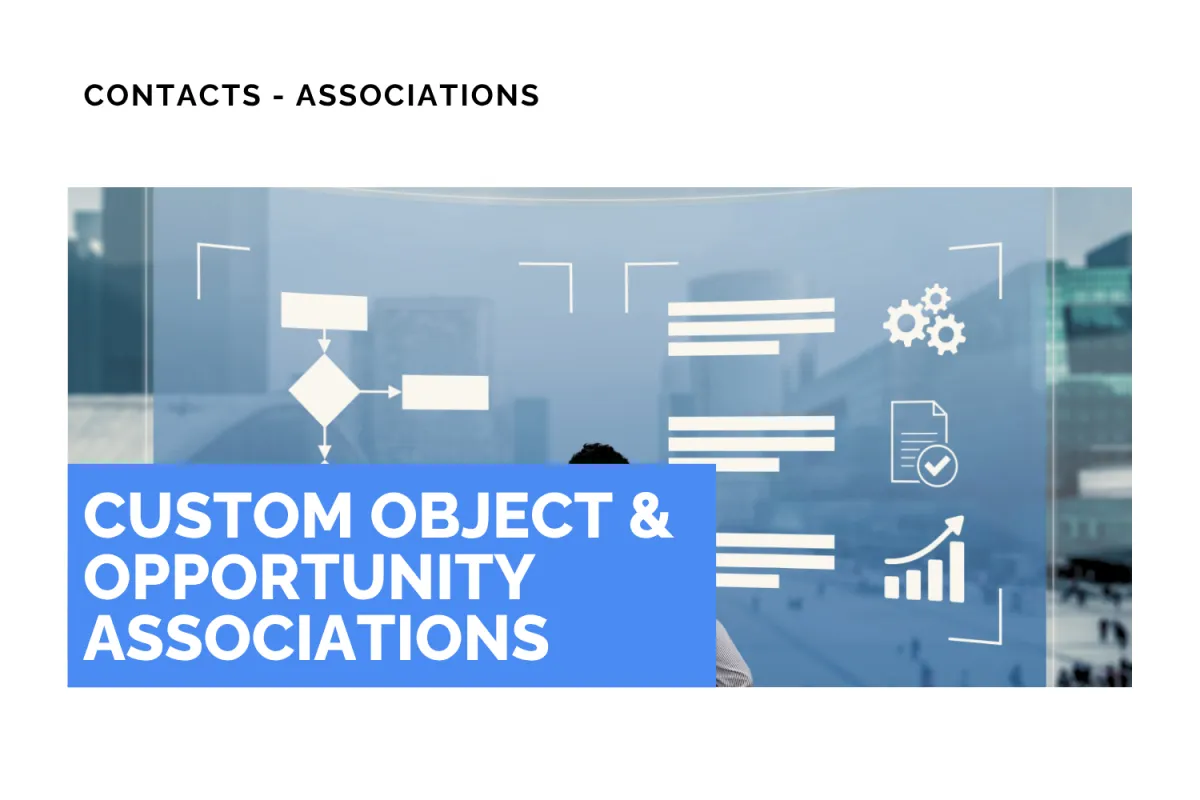 CONTACTS - ASSOCIATIONS

CUSTOM OBJECT & OPPORTUNITY ASSOCIATIONS